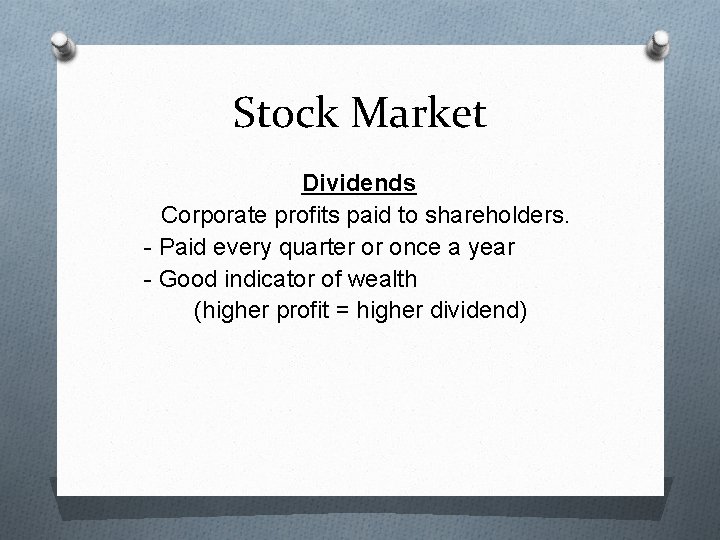 Stock Market

Dividends

Corporate profits paid to shareholders.
- Paid every quarter or once a year
- Good indicator of wealth
(higher profit = higher dividend)